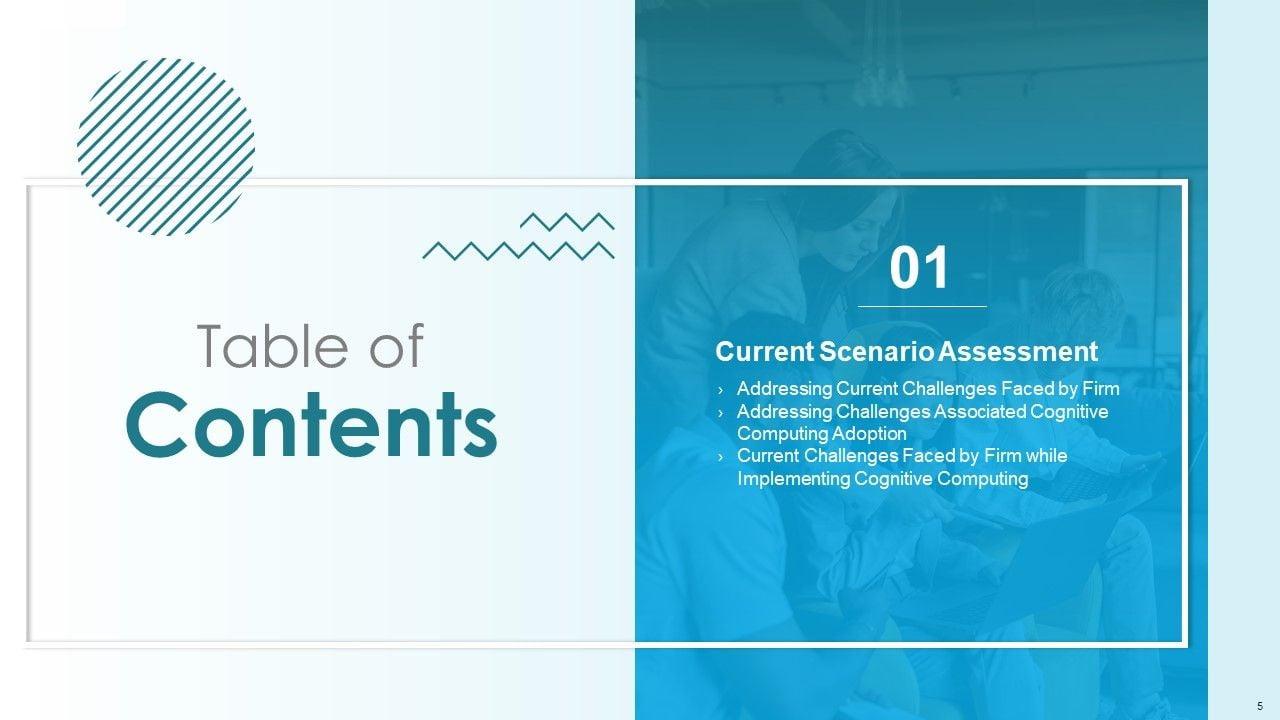 Table of
Contents

01

Current Scenario Assessment

› Addressing Current Challenges Faced by Firm
› Addressing Challenges Associated Cognitive Computing Adoption
› Current Challenges Faced by Firm while Implementing Cognitive Computing

5